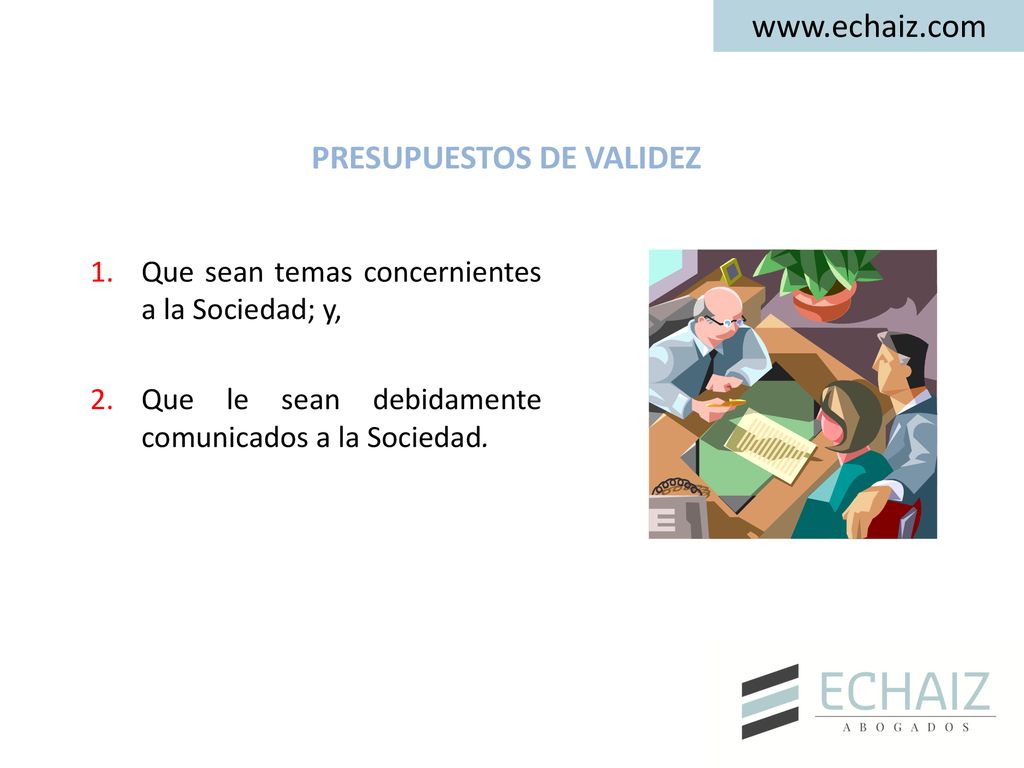 www.echaiz.com

PRESUPUESTOS DE VALIDEZ

1. Que sean temas concernientes a la Sociedad; y,

2. Que le sean debidamente comunicados a la Sociedad.

ECHAIZ
ABOGADOS